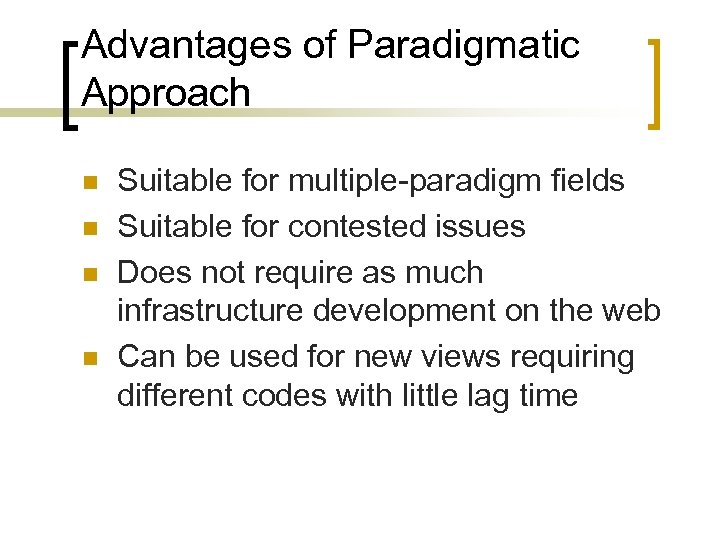 Advantages of Paradigmatic Approach

- Suitable for multiple-paradigm fields
- Suitable for contested issues
- Does not require as much infrastructure development on the web
- Can be used for new views requiring different codes with little lag time